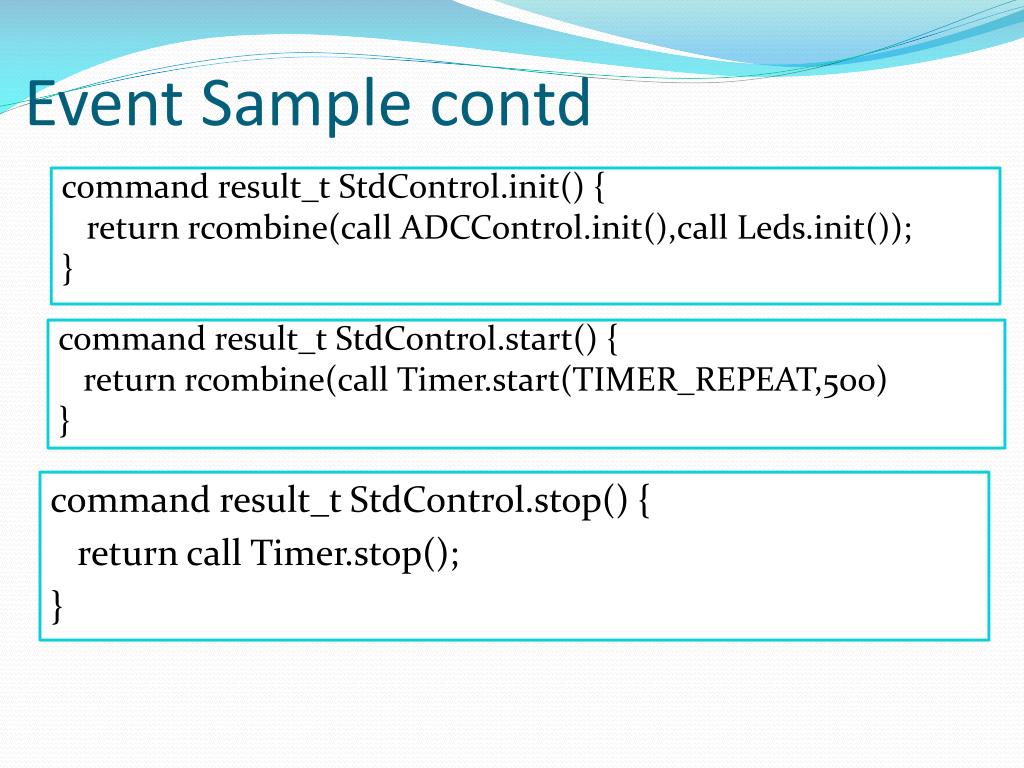 Event Sample contd

command result_t StdControl.init() {
 return rcombine(call ADCControl.init(),call Leds.init());
}

command result_t StdControl.start() {
 return rcombine(call Timer.start(TIMER_REPEAT,500)
}

command result_t StdControl.stop() {
 return call Timer.stop();
}